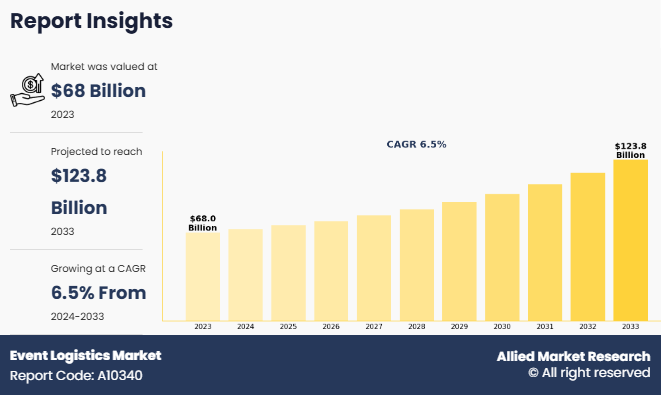 Report Insights

Market was valued at

$68 Billion

2023

Projected to reach

$123.8 Billion

2033

Growing at a CAGR

6.5% From

2024-2033

CAGR 6.5%

$68.0 Billion

$123.8 Billion

2023 2024 2025 2026 2027 2028 2029 2030 2031 2032 2033

Event Logistics Market
Report Code: A10340

Allied Market Research
© All right reserved